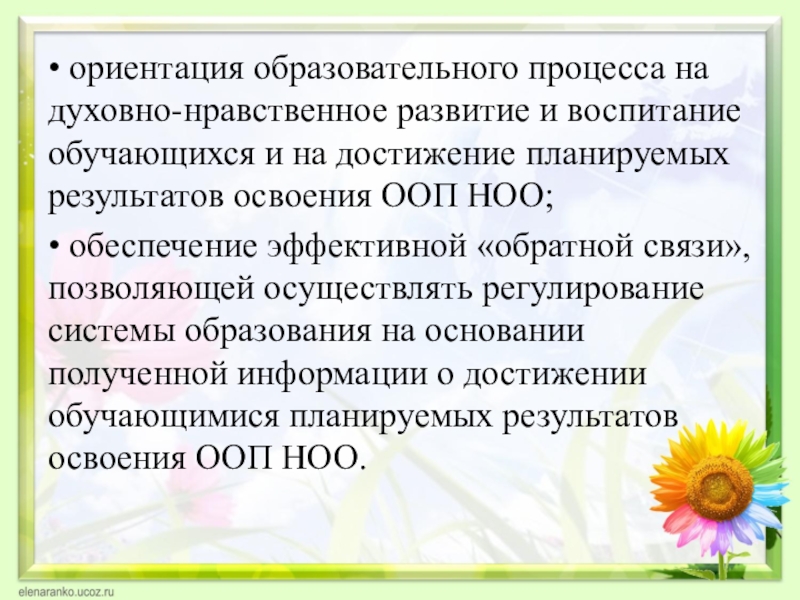 • ориентация образовательного процесса на духовно-нравственное развитие и воспитание обучающихся и на достижение планируемых результатов освоения ООП НОО;

• обеспечение эффективной «обратной связи», позволяющей осуществлять регулирование системы образования на основании полученной информации о достижении обучающимися планируемых результатов освоения ООП НОО.

elenaranko.ucoz.ru